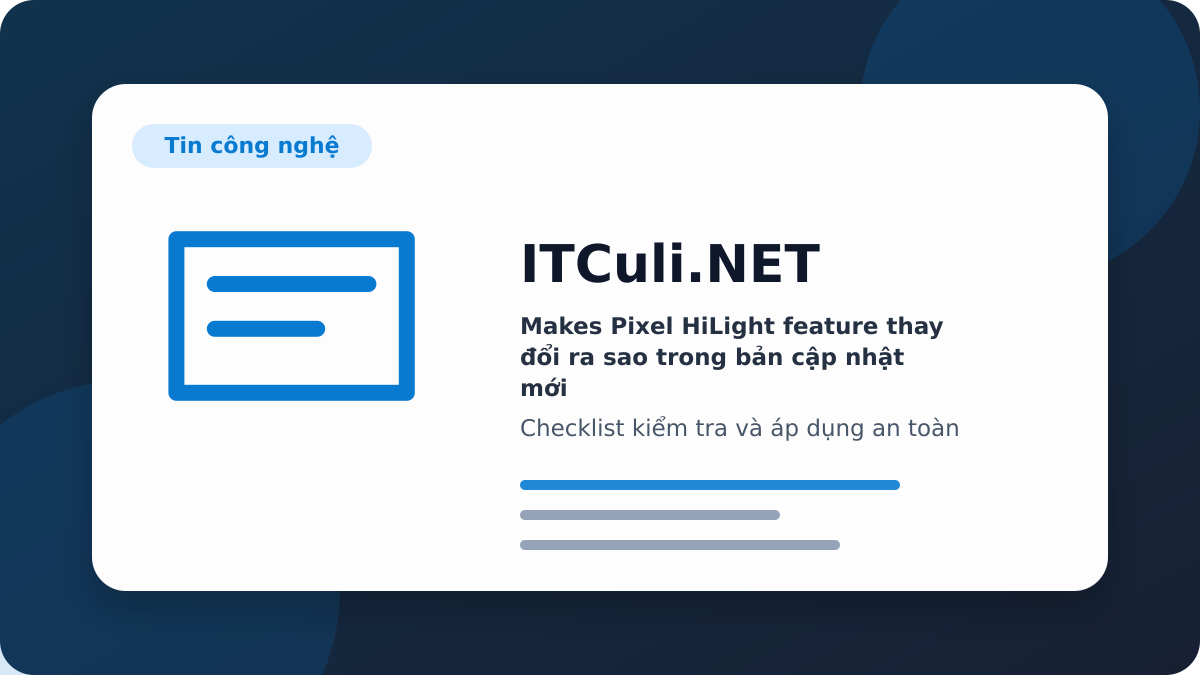 Tin công nghệ

ITCuli.NET

Makes Pixel HiLight feature thay đổi ra sao trong bản cập nhật mới

Checklist kiểm tra và áp dụng an toàn